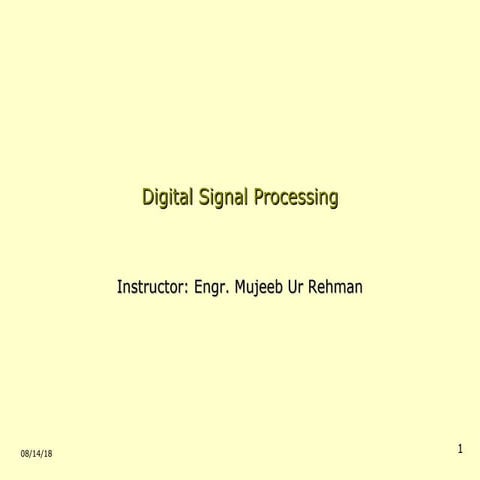 Digital Signal Processing

Instructor: Engr. Mujeeb Ur Rehman

08/14/18

1